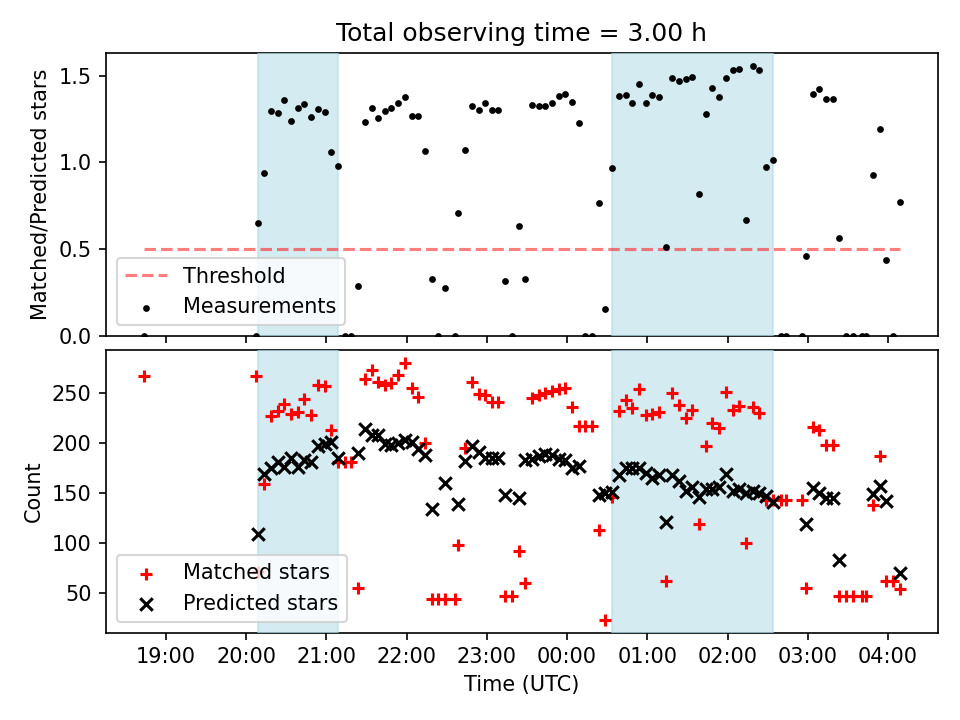 Total observing time = 3.00 h

Matched/Predicted stars

1.5
1.0
0.5
0.0

Threshold
Measurements

Count

250
200
150
100
50

Matched stars
Predicted stars

19:00 20:00 21:00 22:00 23:00 00:00 01:00 02:00 03:00 04:00

Time (UTC)